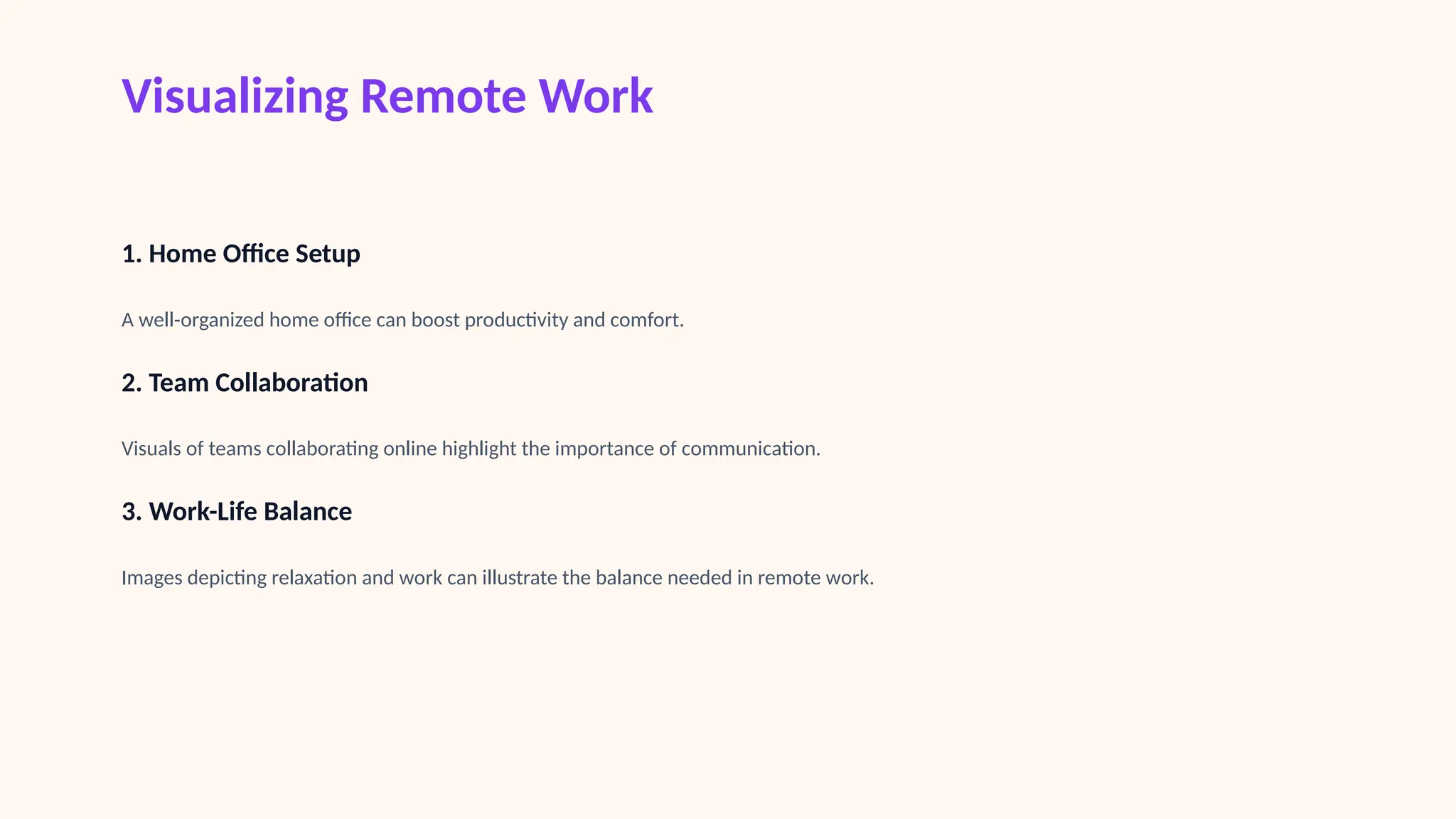 Visualizing Remote Work

1. Home Office Setup

A well-organized home office can boost productivity and comfort.

2. Team Collaboration

Visuals of teams collaborating online highlight the importance of communication.

3. Work-Life Balance

Images depicting relaxation and work can illustrate the balance needed in remote work.